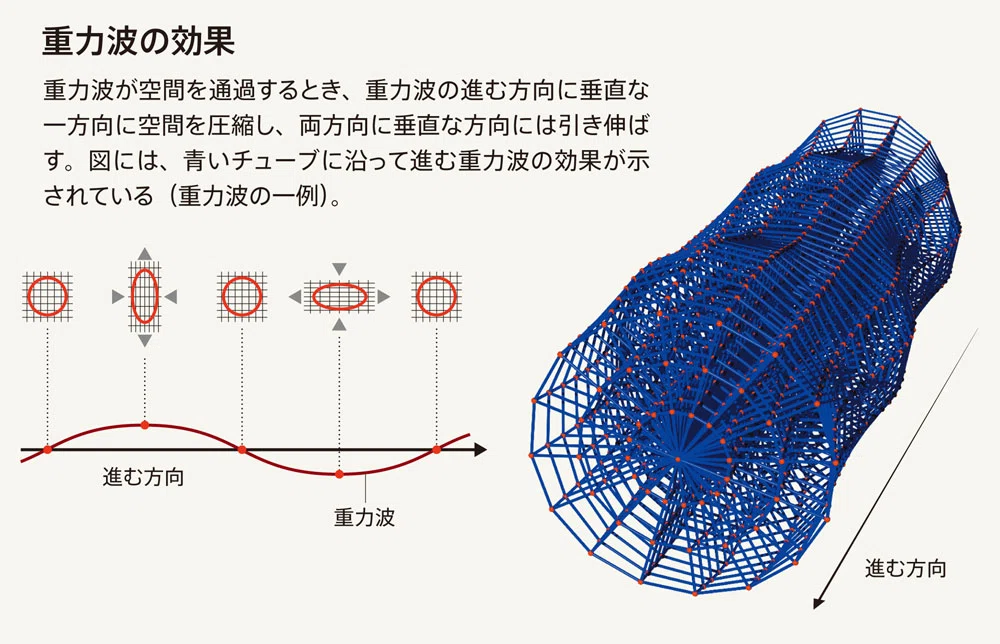 重力波の効果

重力波が空間を通過するとき、重力波の進む方向に垂直な一方向に空間を圧縮し、両方向に垂直な方向には引き伸ばす。図には、青いチューブに沿って進む重力波の効果が示されている（重力波の一例）。

進む方向

重力波

進む方向